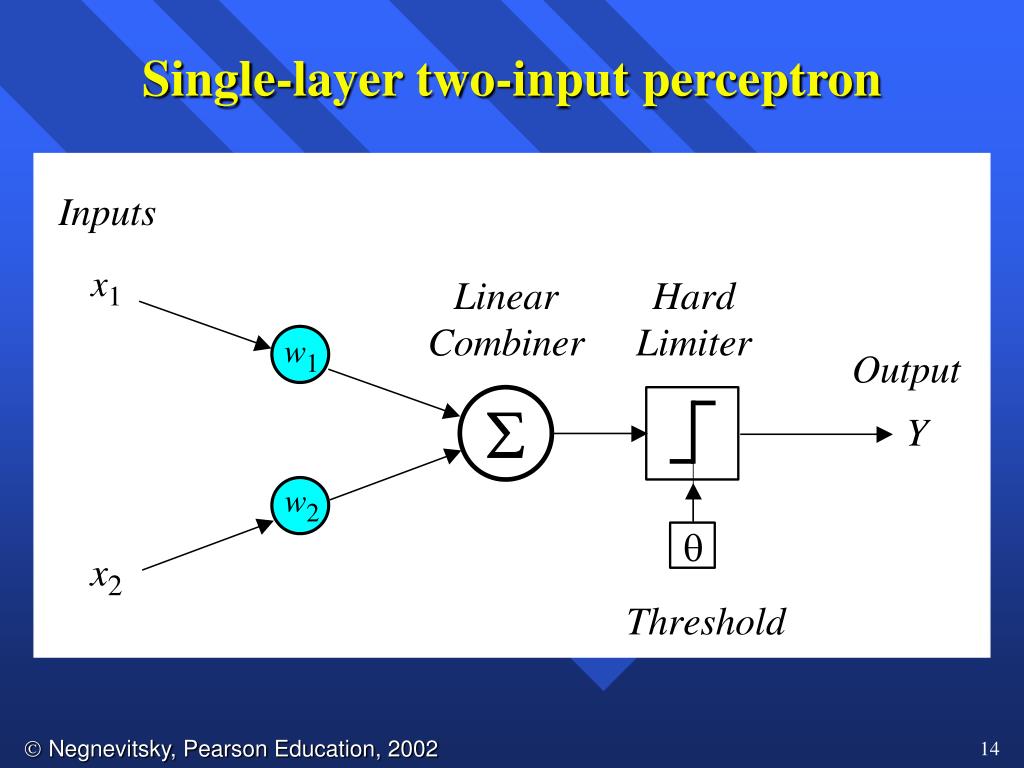 Single-layer two-input perceptron

Inputs

$x_1$

$w_1$

Linear Combiner

Hard Limiter

Output

$\Sigma$

$Y$

$w_2$

$\theta$

$x_2$

Threshold

© Negnevitsky, Pearson Education, 2002

14